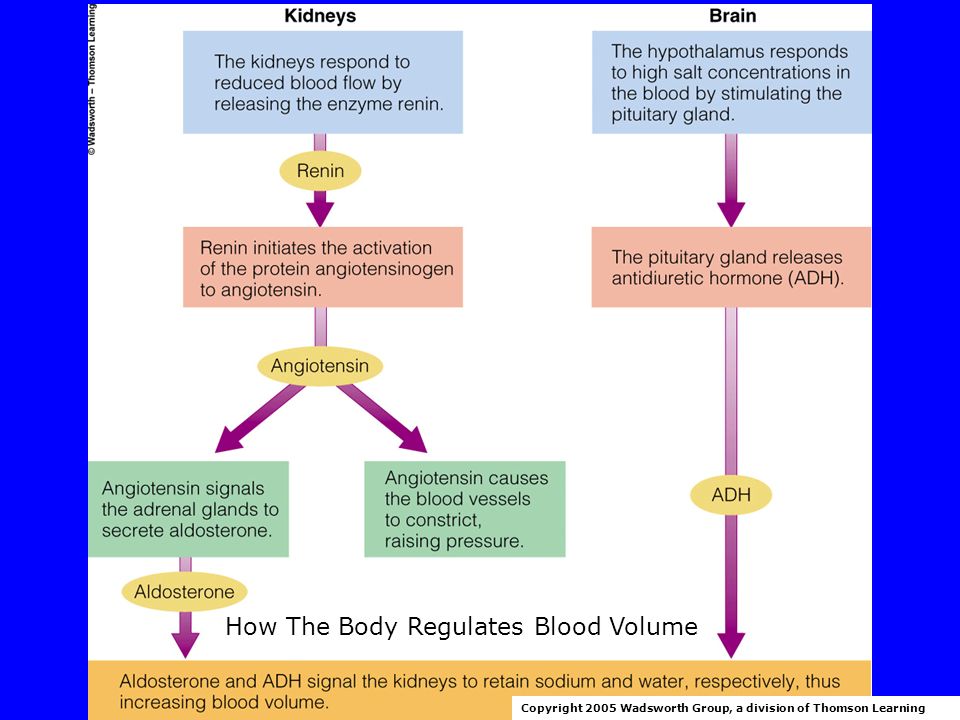 © Wadsworth – Thomson Learning

Kidneys

The kidneys respond to reduced blood flow by releasing the enzyme renin.

Renin

Renin initiates the activation of the protein angiotensinogen to angiotensin.

Angiotensin

Angiotensin signals the adrenal glands to secrete aldosterone.

Angiotensin causes the blood vessels to constrict, raising pressure.

Aldosterone

Brain

The hypothalamus responds to high salt concentrations in the blood by stimulating the pituitary gland.

The pituitary gland releases antidiuretic hormone (ADH).

ADH

How The Body Regulates Blood Volume

Aldosterone and ADH signal the kidneys to retain sodium and water, respectively, thus increasing blood volume.

Copyright 2005 Wadsworth Group, a division of Thomson Learning